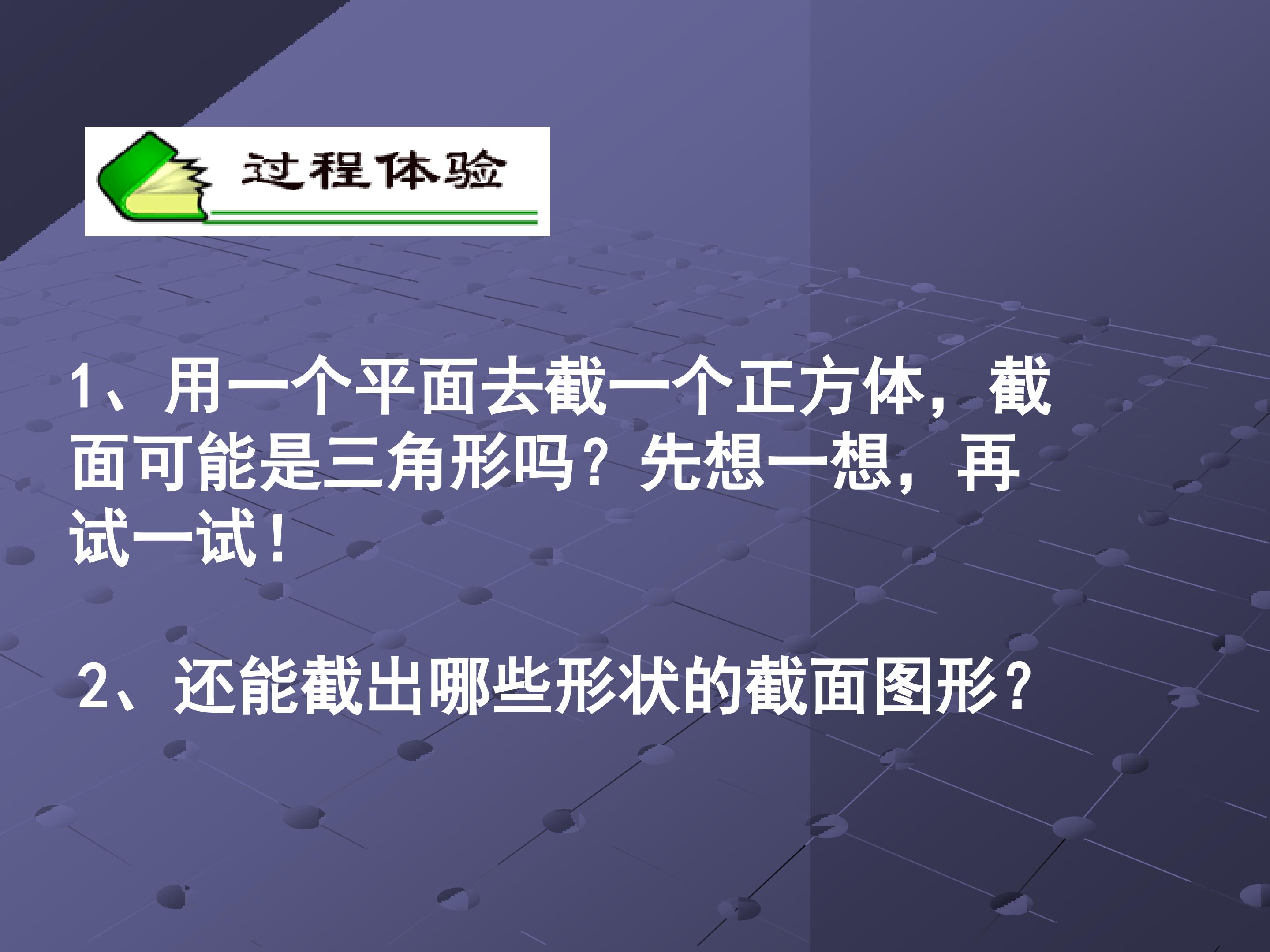 过程体验

1、用一个平面去截一个正方体，截面可能是三角形吗？先想一想，再试一试！

2、还能截出哪些形状的截面图形？